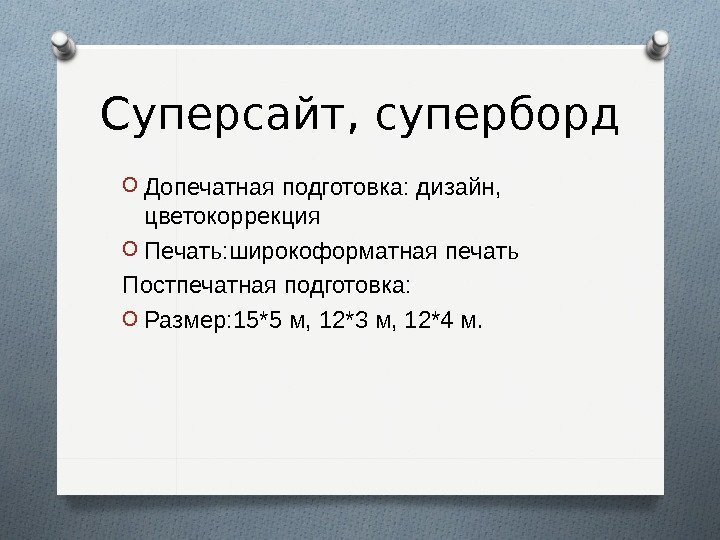 Суперсайт, суперборд

Допечатная подготовка: дизайн, цветокоррекция

Печать:широкоформатная печать

Постпечатная подготовка:

Размер:15*5 м, 12*3 м, 12*4 м.